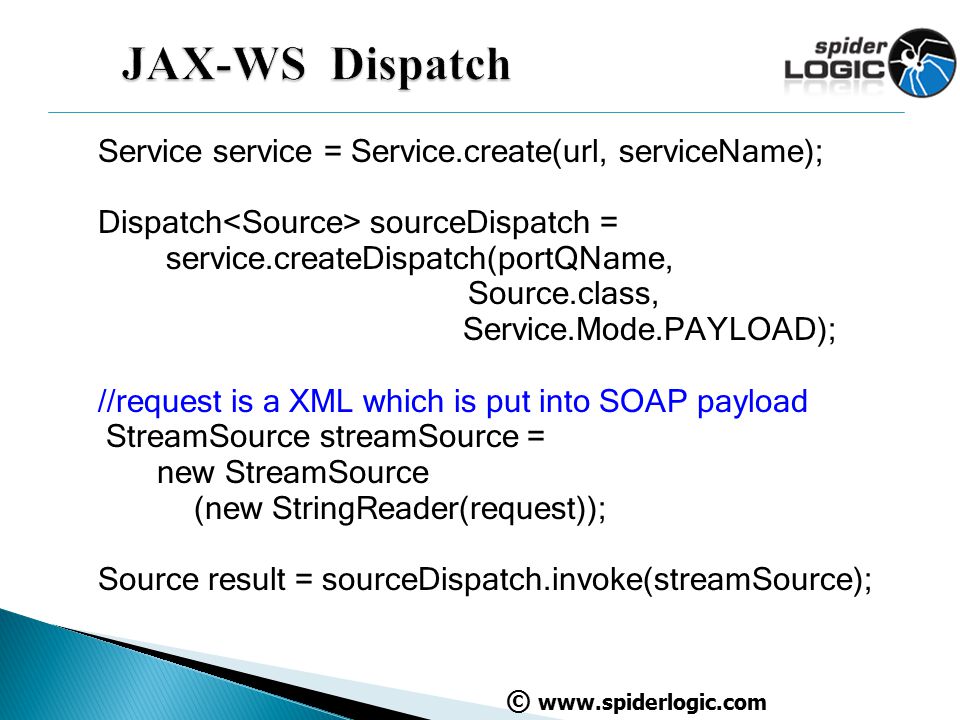 JAX-WS Dispatch

spider LOGIC

Service service = Service.create(url, serviceName);

Dispatch<Source> sourceDispatch =
service.createDispatch(portQName,
Source.class,
Service.Mode.PAYLOAD);

//request is a XML which is put into SOAP payload
StreamSource streamSource =
new StreamSource
(new StringReader(request));

Source result = sourceDispatch.invoke(streamSource);

© www.spiderlogic.com